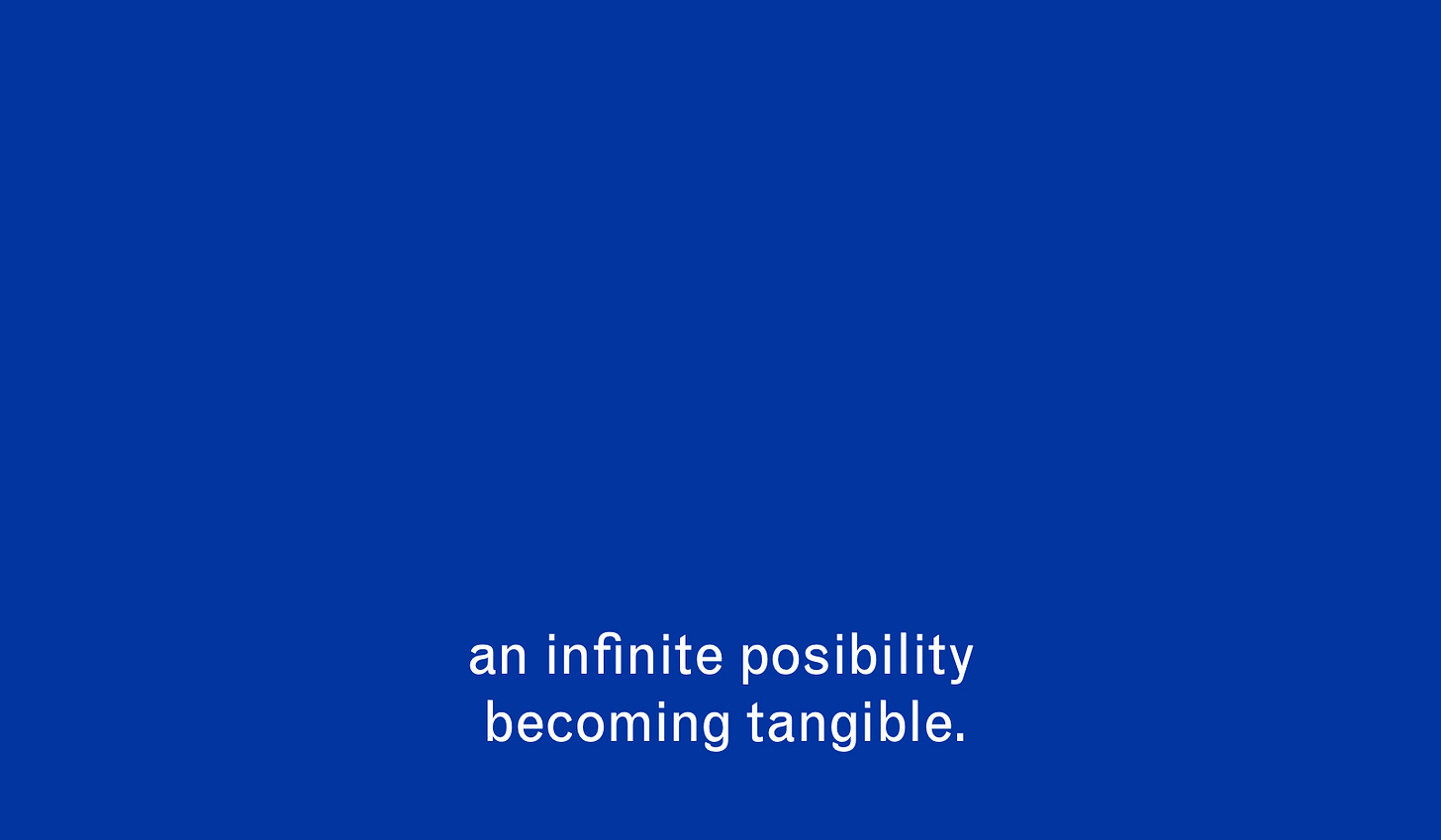 an infinite posibility
becoming tangible.